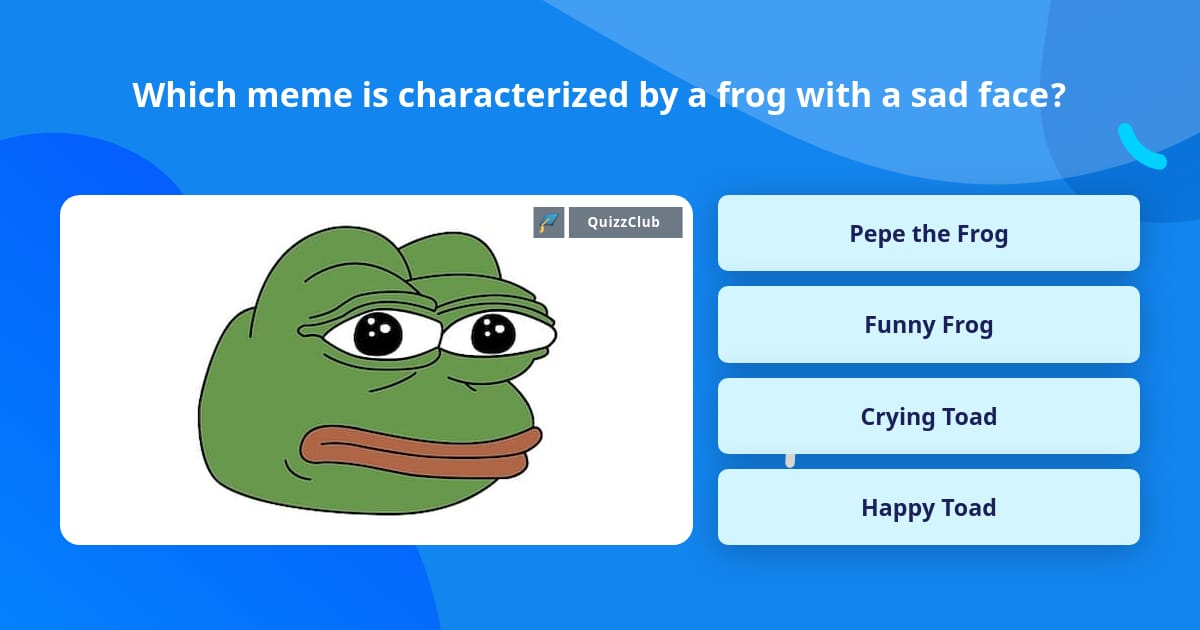 Which meme is characterized by a frog with a sad face?

QuizzClub

Pepe the Frog

Funny Frog

Crying Toad

Happy Toad